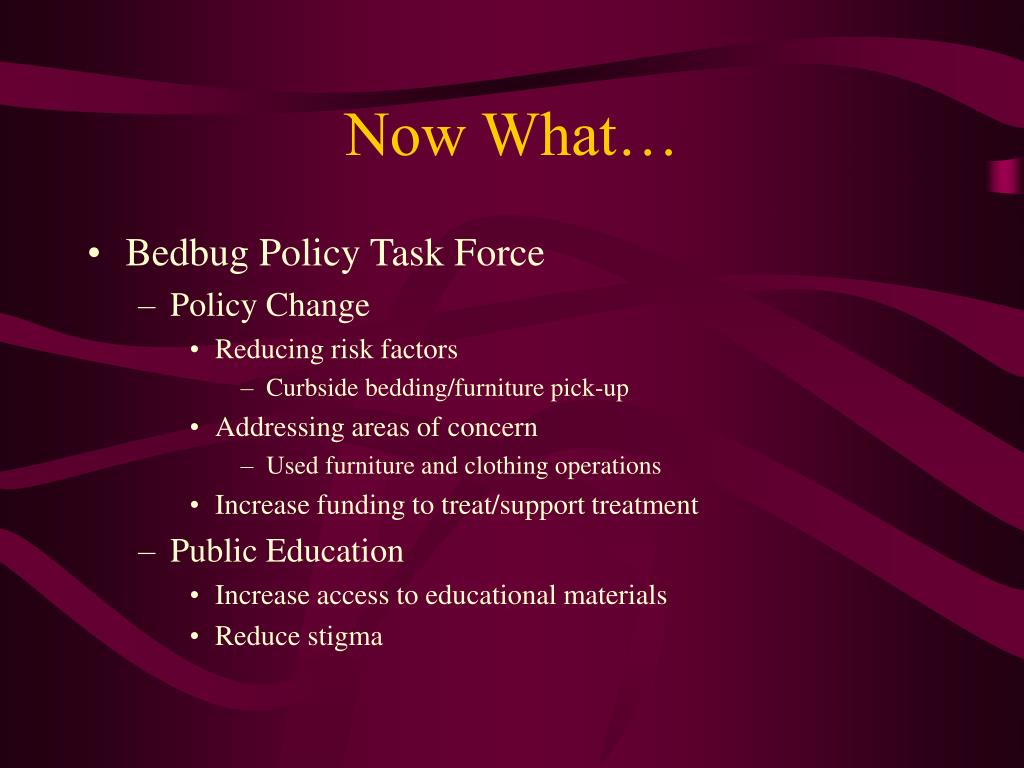 Now What…

• Bedbug Policy Task Force
– Policy Change
• Reducing risk factors
– Curbside bedding/furniture pick-up
• Addressing areas of concern
– Used furniture and clothing operations
• Increase funding to treat/support treatment
– Public Education
• Increase access to educational materials
• Reduce stigma